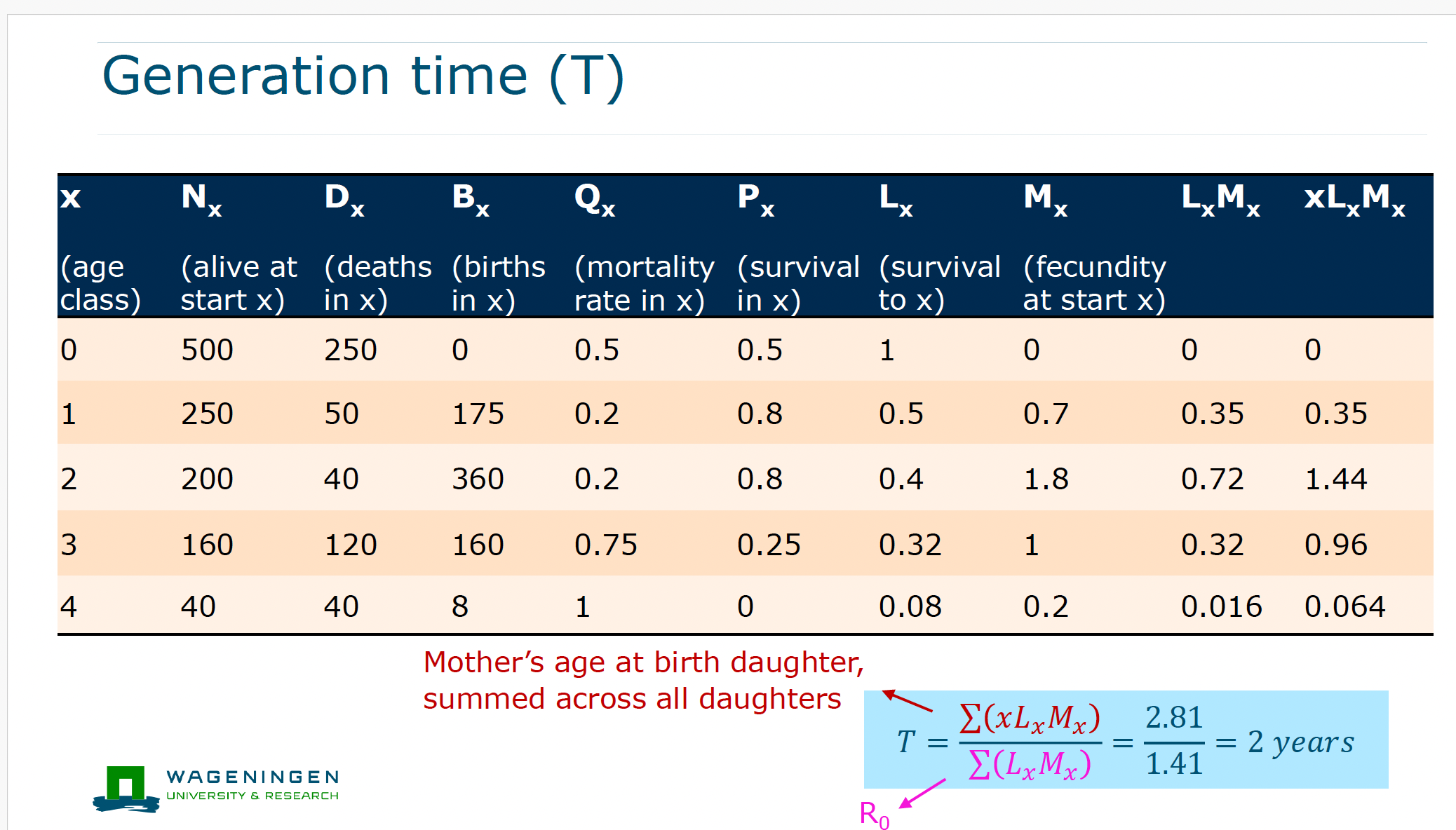 Generation time (T)

| x (age class) | $N_x$ (alive at start x) | $D_x$ (deaths in x) | $B_x$ (births in x) | $Q_x$ (mortality rate in x) | $P_x$ (survival in x) | $L_x$ (survival to x) | $M_x$ (fecundity at start x) | $L_xM_x$ | $xL_xM_x$ |
|---|---|---|---|---|---|---|---|---|---|
| 0 | 500 | 250 | 0 | 0.5 | 0.5 | 1 | 0 | 0 | 0 |
| 1 | 250 | 50 | 175 | 0.2 | 0.8 | 0.5 | 0.7 | 0.35 | 0.35 |
| 2 | 200 | 40 | 360 | 0.2 | 0.8 | 0.4 | 1.8 | 0.72 | 1.44 |
| 3 | 160 | 120 | 160 | 0.75 | 0.25 | 0.32 | 1 | 0.32 | 0.96 |
| 4 | 40 | 40 | 8 | 1 | 0 | 0.08 | 0.2 | 0.016 | 0.064 |

Mother's age at birth daughter, summed across all daughters

$T = \frac{\sum(xL_xM_x)}{\sum(L_xM_x)} = \frac{2.81}{1.41} = 2\ years$

$R_0$

WAGENINGEN
UNIVERSITY & RESEARCH